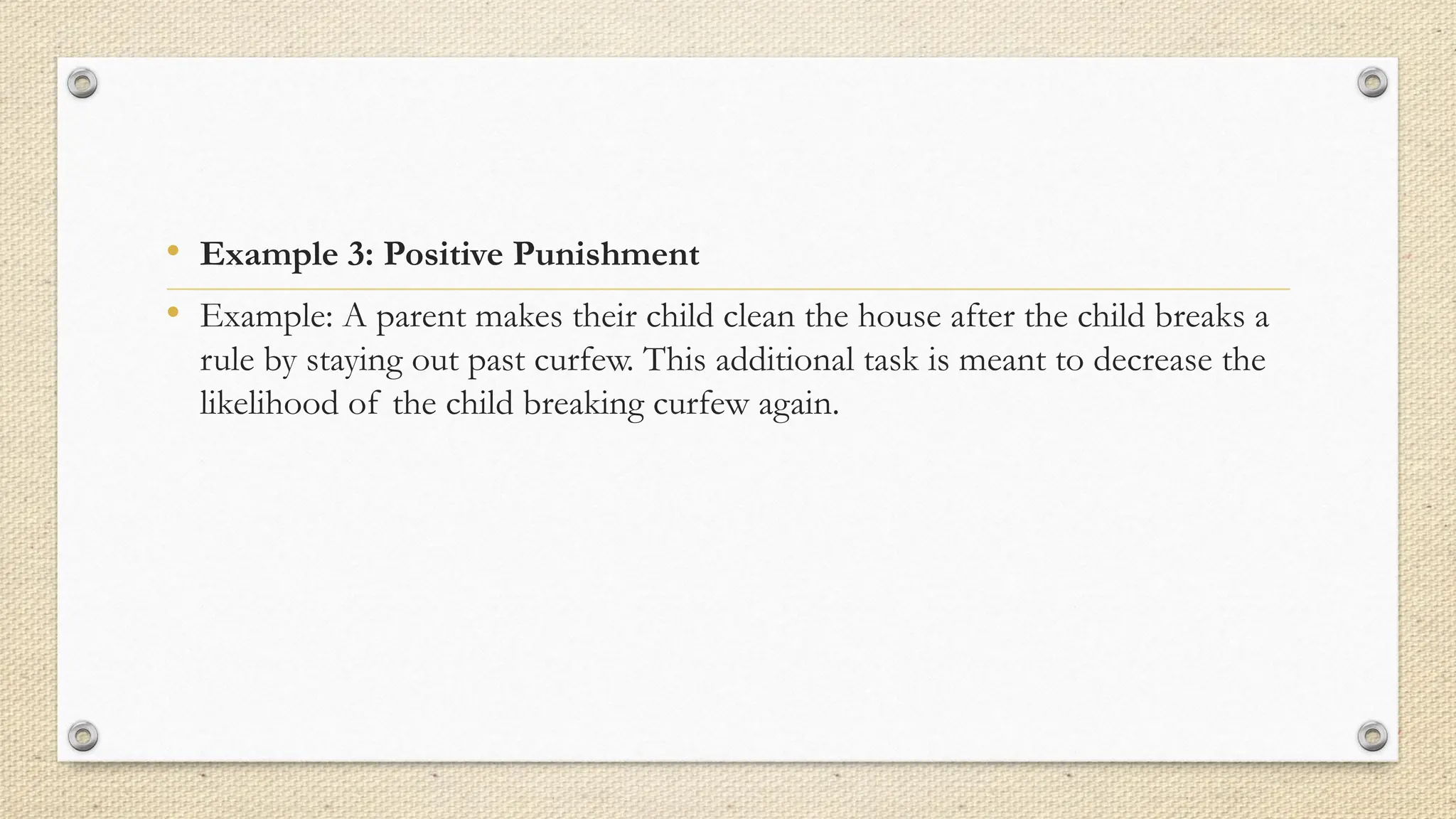 • Example 3: Positive Punishment

• Example: A parent makes their child clean the house after the child breaks a rule by staying out past curfew. This additional task is meant to decrease the likelihood of the child breaking curfew again.